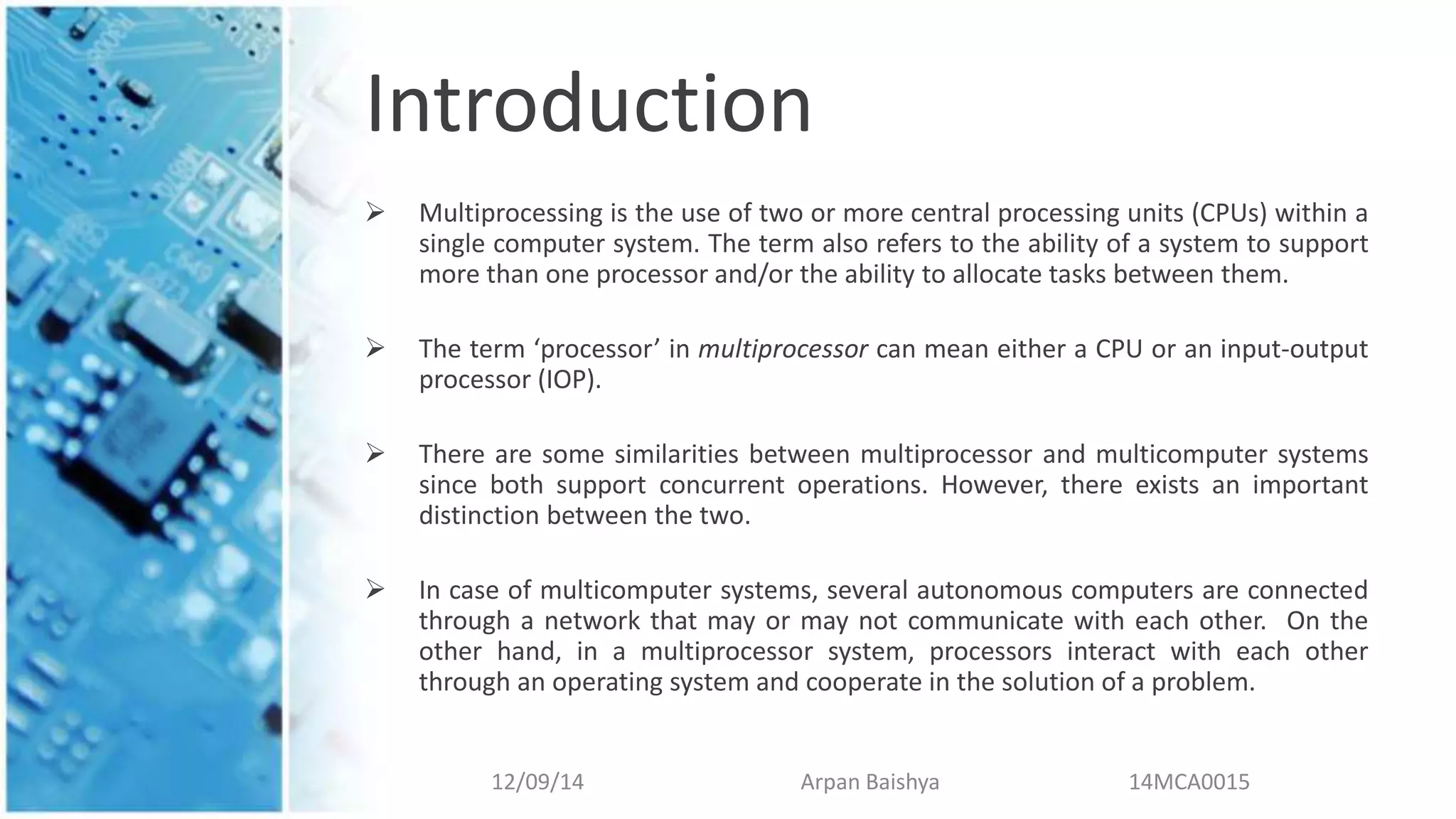 Introduction

➢ Multiprocessing is the use of two or more central processing units (CPUs) within a single computer system. The term also refers to the ability of a system to support more than one processor and/or the ability to allocate tasks between them.

➢ The term ‘processor’ in multiprocessor can mean either a CPU or an input-output processor (IOP).

➢ There are some similarities between multiprocessor and multicomputer systems since both support concurrent operations. However, there exists an important distinction between the two.

➢ In case of multicomputer systems, several autonomous computers are connected through a network that may or may not communicate with each other. On the other hand, in a multiprocessor system, processors interact with each other through an operating system and cooperate in the solution of a problem.

12/09/14 Arpan Baishya 14MCA0015